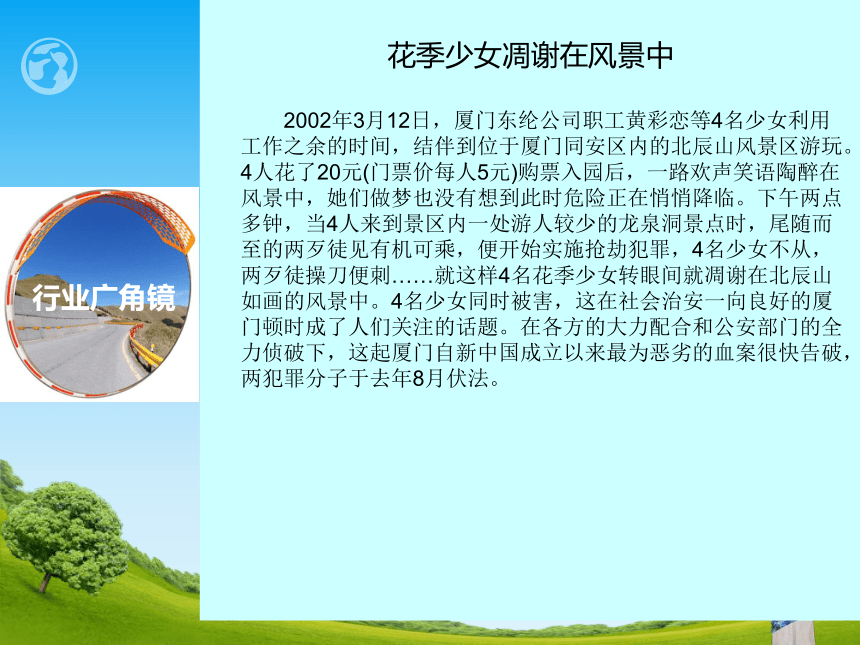 行业广角镜

花季少女凋谢在风景中

2002年3月12日，厦门东纶公司职工黄彩恋等4名少女利用工作之余的时间，结伴到位于厦门同安区内的北辰山风景区游玩。4人花了20元(门票价每人5元)购票入园后，一路欢声笑语陶醉在风景中，她们做梦也没有想到此时危险正在悄悄降临。下午两点多钟，当4人来到景区内一处游人较少的龙泉洞景点时，尾随而至的两歹徒见有机可乘，便开始实施抢劫犯罪，4名少女不从，两歹徒操刀便刺……就这样4名花季少女转眼间就凋谢在北辰山如画的风景中。4名少女同时被害，这在社会治安一向良好的厦门顿时成了人们关注的话题。在各方的大力配合和公安部门的全力侦破下，这起厦门自新中国成立以来最为恶劣的血案很快告破，两犯罪分子于去年8月伏法。